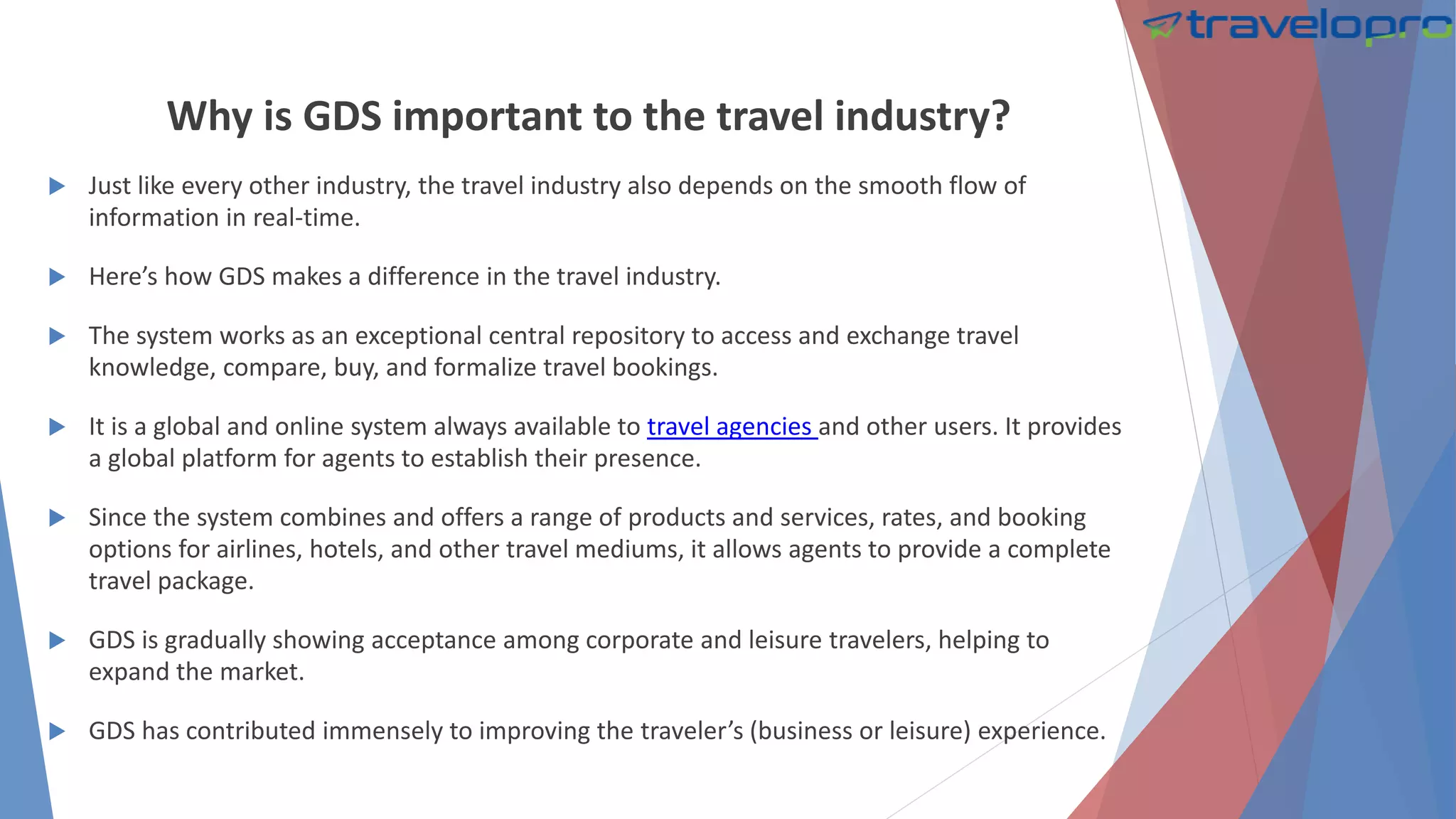 travelopro

Why is GDS important to the travel industry?

Just like every other industry, the travel industry also depends on the smooth flow of information in real-time.

Here’s how GDS makes a difference in the travel industry.

The system works as an exceptional central repository to access and exchange travel knowledge, compare, buy, and formalize travel bookings.

It is a global and online system always available to travel agencies and other users. It provides a global platform for agents to establish their presence.

Since the system combines and offers a range of products and services, rates, and booking options for airlines, hotels, and other travel mediums, it allows agents to provide a complete travel package.

GDS is gradually showing acceptance among corporate and leisure travelers, helping to expand the market.

GDS has contributed immensely to improving the traveler’s (business or leisure) experience.